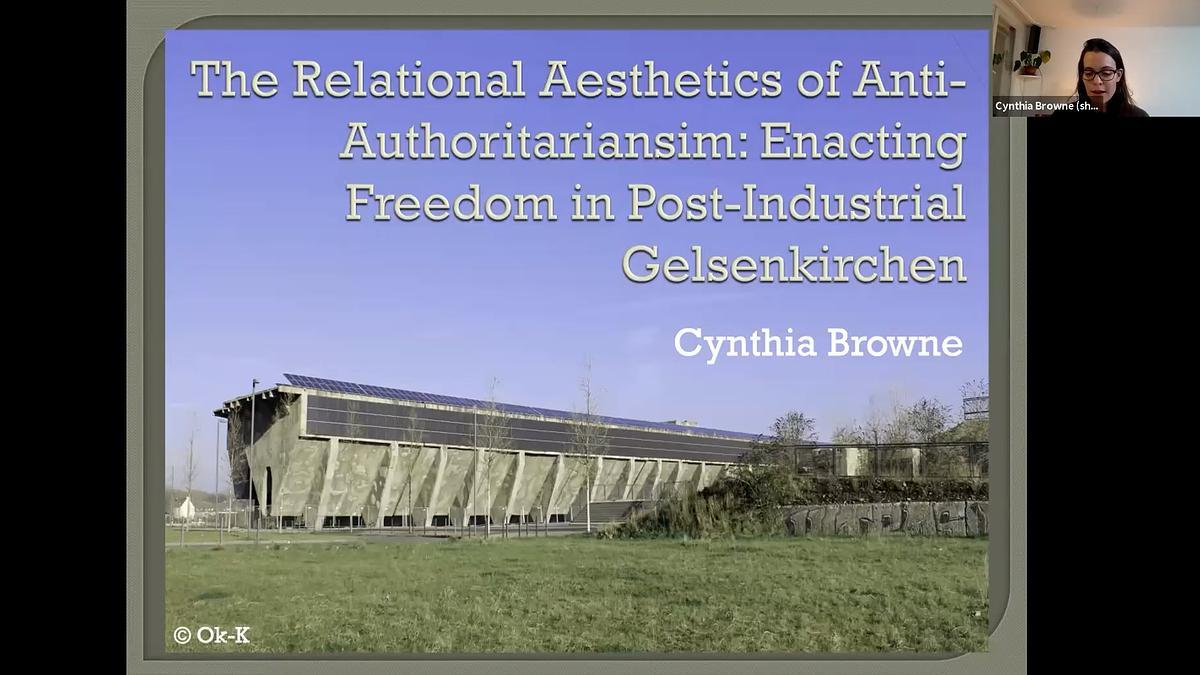 The Relational Aesthetics of Anti-Authoritariansim: Enacting Freedom in Post-Industrial Gelsenkirchen

Cynthia Browne

© Ok-K

Cynthia Browne (sh...